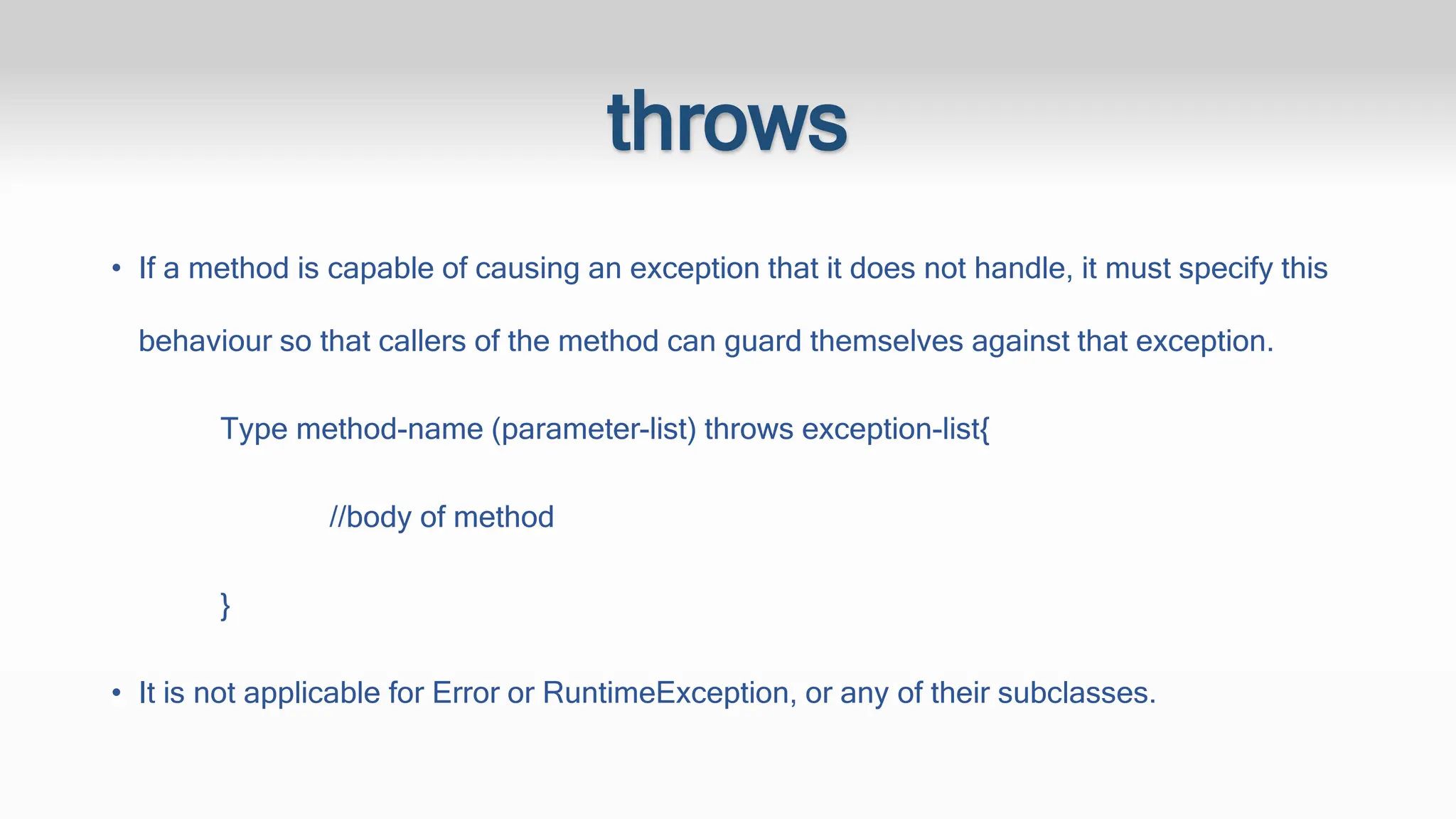 throws

• If a method is capable of causing an exception that it does not handle, it must specify this behaviour so that callers of the method can guard themselves against that exception.

Type method-name (parameter-list) throws exception-list{

//body of method

}

• It is not applicable for Error or RuntimeException, or any of their subclasses.